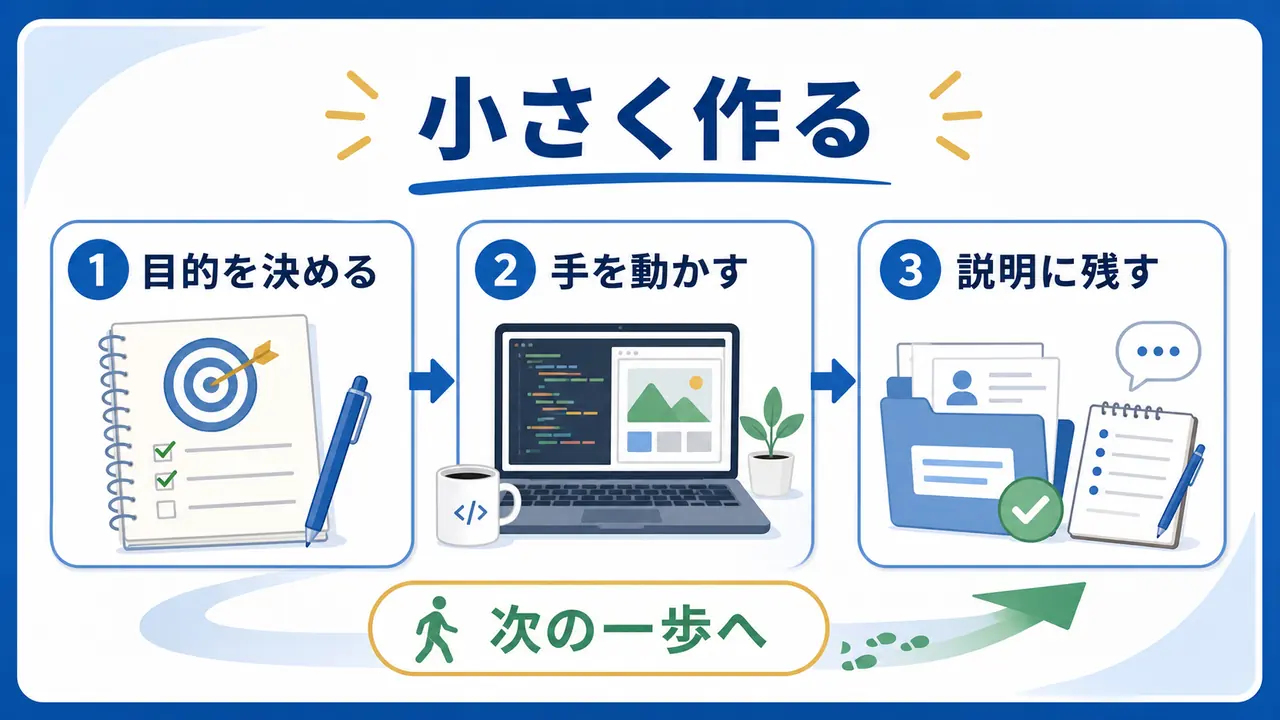 小さく作る

1 目的を決める

2 手を動かす

3 説明に残す

</>

次の一歩へ